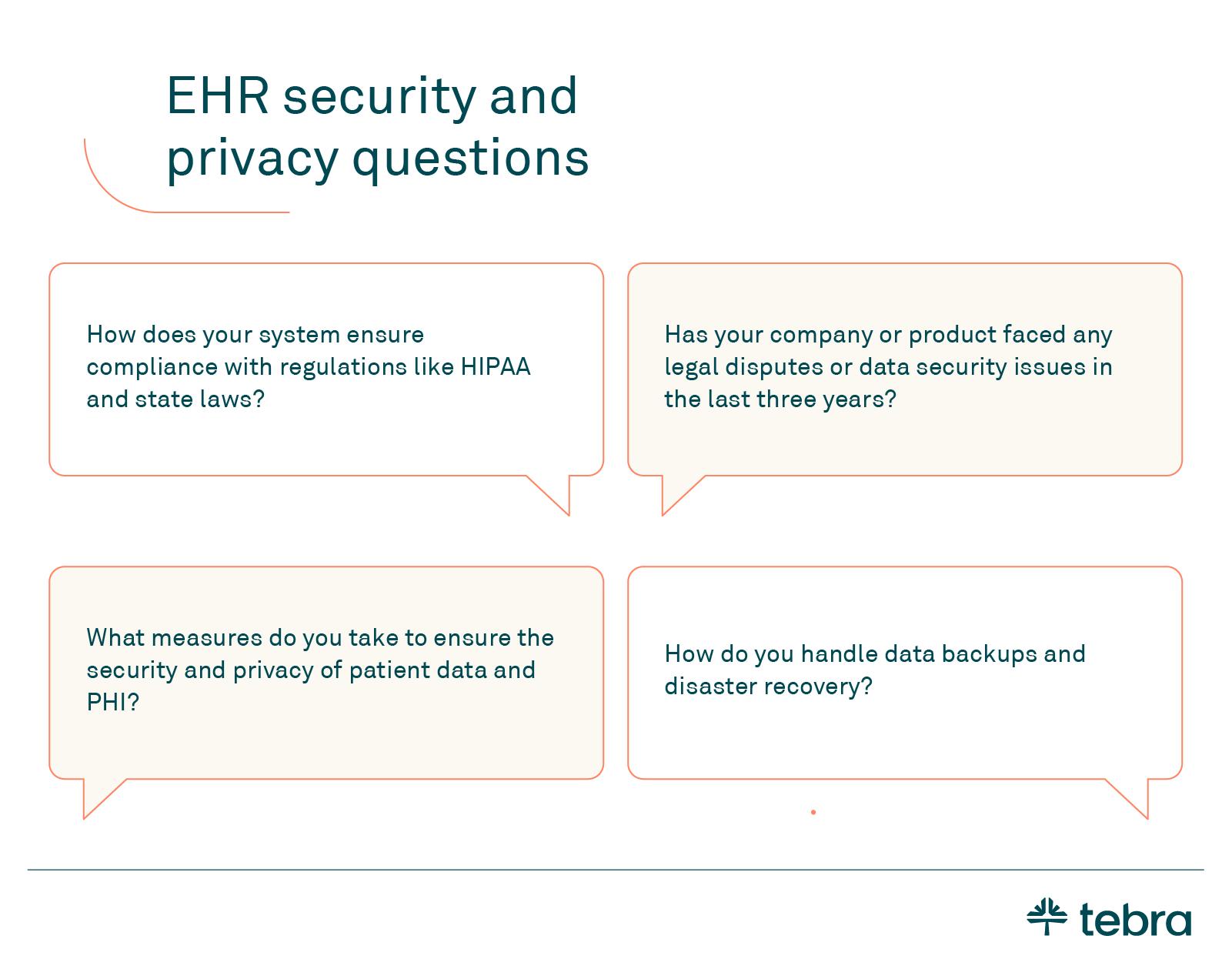 EHR security and privacy questions

How does your system ensure compliance with regulations like HIPAA and state laws?

Has your company or product faced any legal disputes or data security issues in the last three years?

What measures do you take to ensure the security and privacy of patient data and PHI?

How do you handle data backups and disaster recovery?

tebra